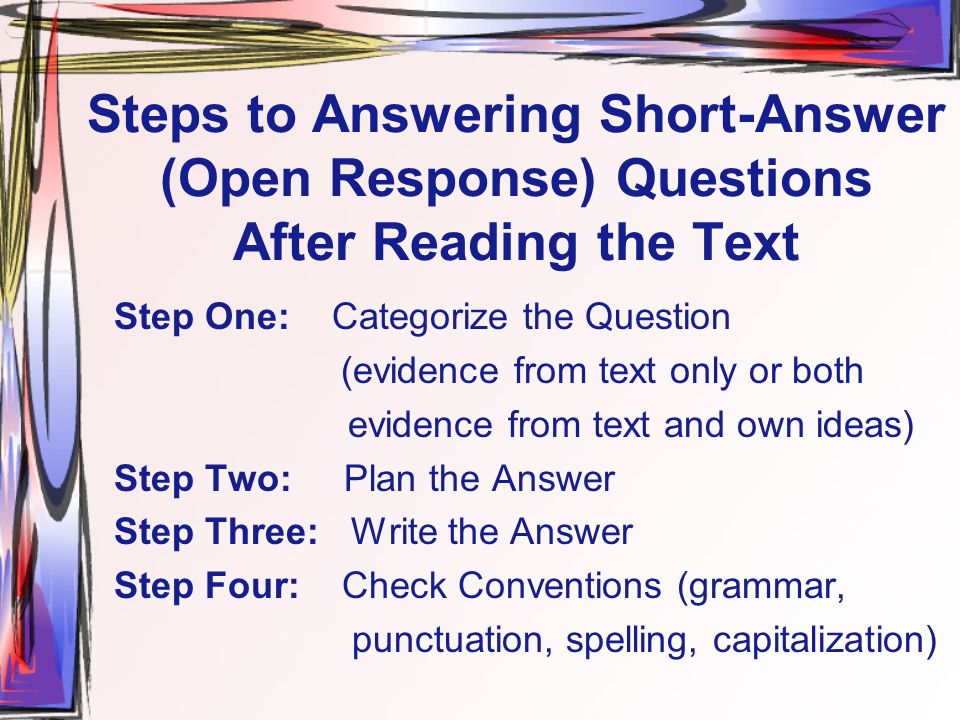 Steps to Answering Short-Answer (Open Response) Questions After Reading the Text

Step One: Categorize the Question (evidence from text only or both evidence from text and own ideas)

Step Two: Plan the Answer

Step Three: Write the Answer

Step Four: Check Conventions (grammar, punctuation, spelling, capitalization)